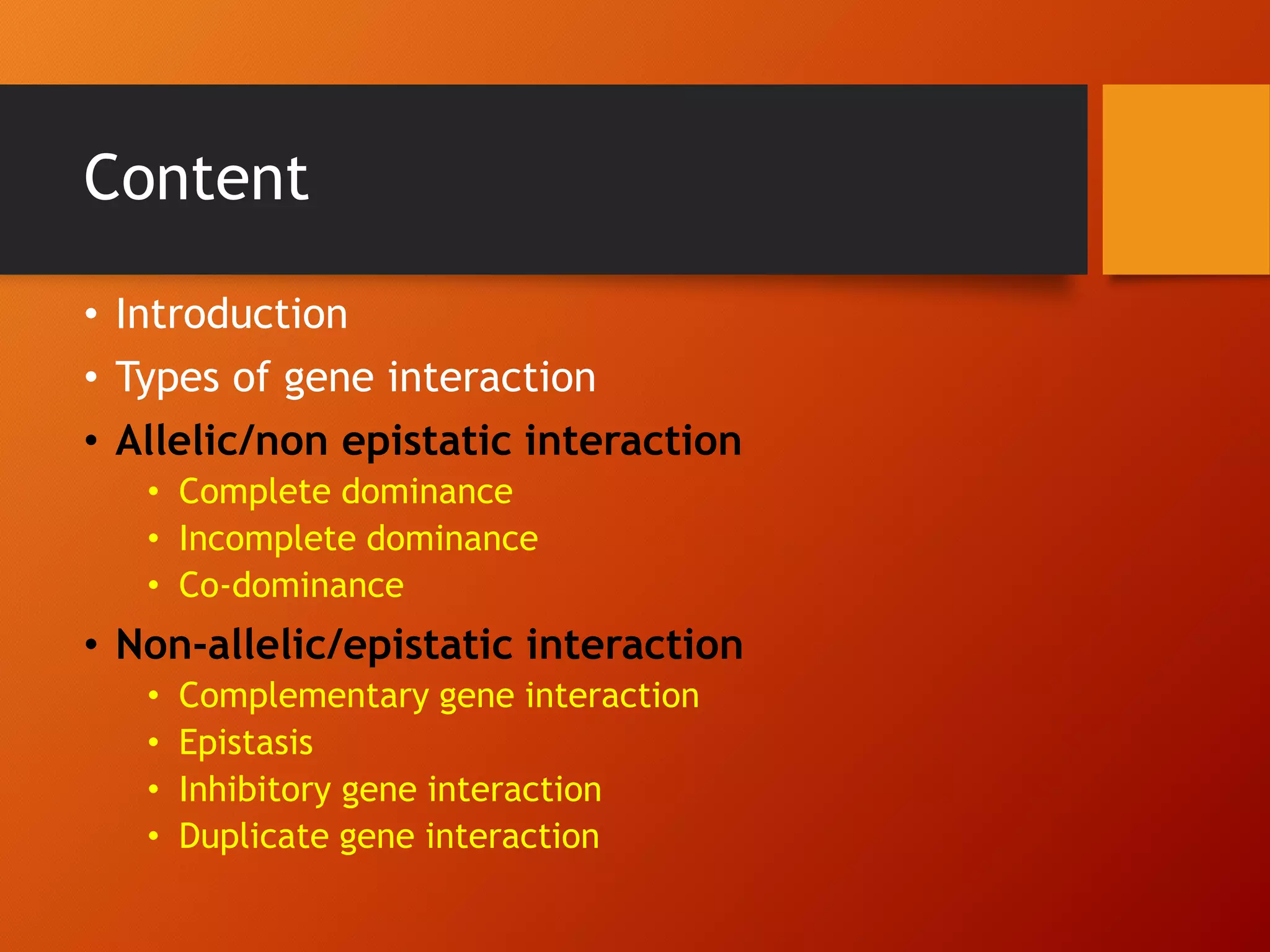 Content

• Introduction
• Types of gene interaction
• Allelic/non epistatic interaction
  • Complete dominance
  • Incomplete dominance
  • Co-dominance
• Non-allelic/epistatic interaction
  • Complementary gene interaction
  • Epistasis
  • Inhibitory gene interaction
  • Duplicate gene interaction